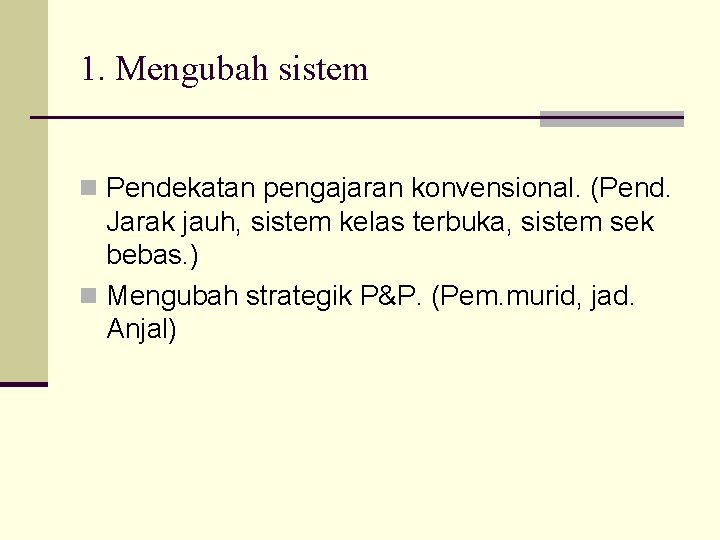 1. Mengubah sistem

Pendekatan pengajaran konvensional. (Pend. Jarak jauh, sistem kelas terbuka, sistem sek bebas.)

Mengubah strategik P&P. (Pem.murid, jad. Anjal)